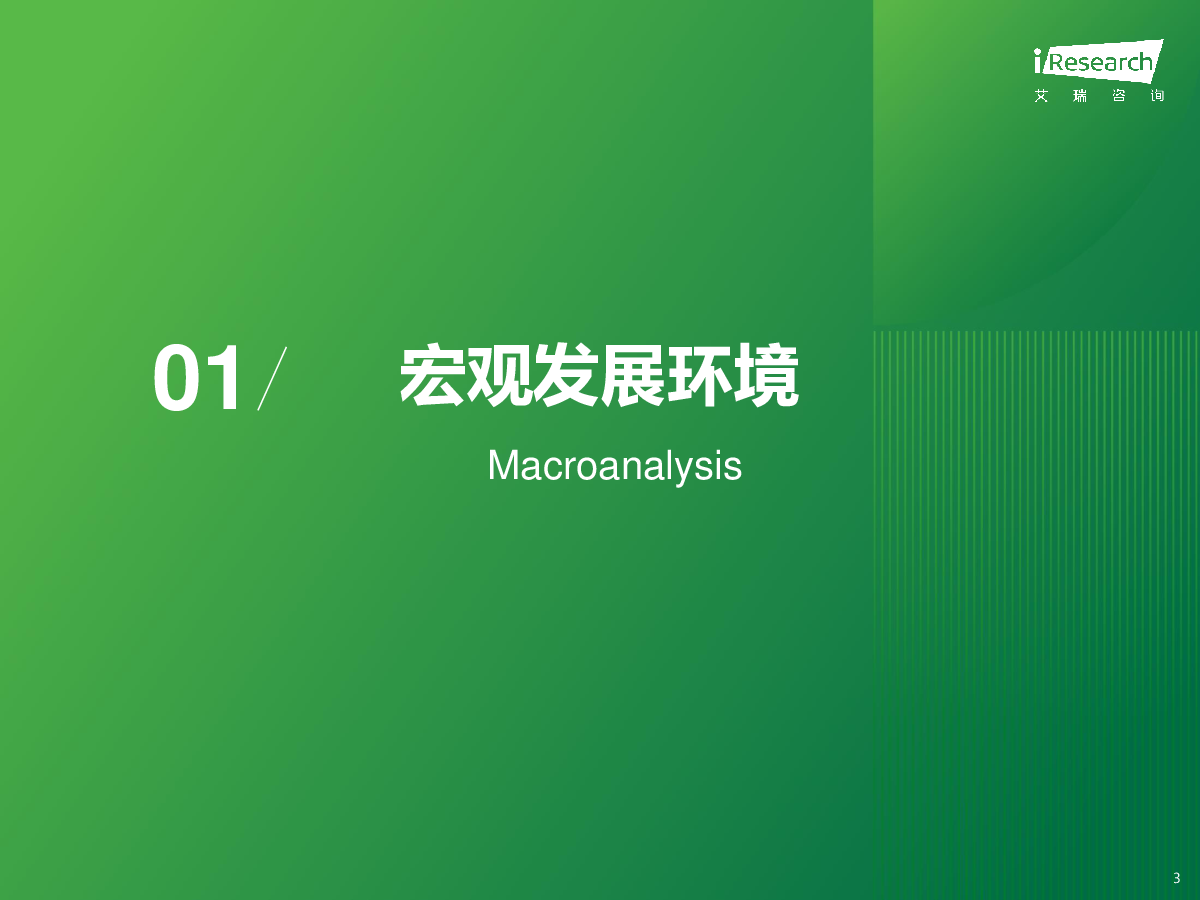 iResearch
艾 瑞 咨 询

01/ 宏观发展环境

Macroanalysis

3